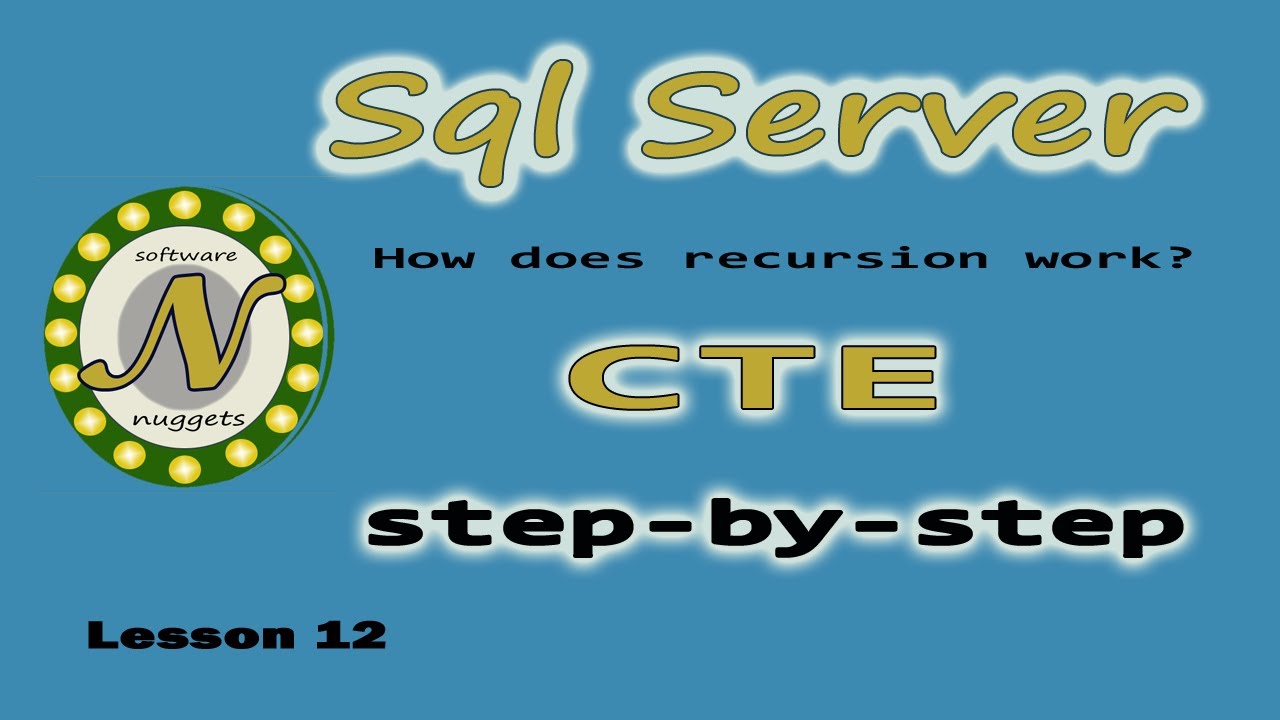 Sql Server

software
N
nuggets

How does recursion work?

CTE

step-by-step

Lesson 12